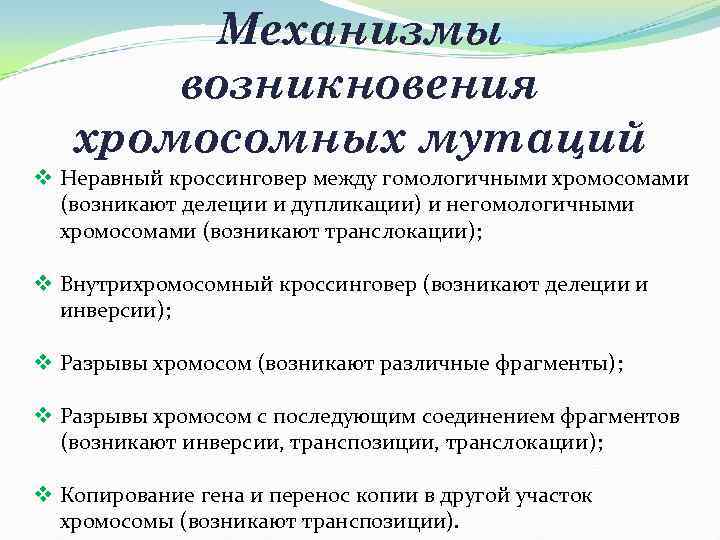 Механизмы возникновения хромосомных мутаций

❖ Неравный кроссинговер между гомологичными хромосомами (возникают делеции и дупликации) и негомологичными хромосомами (возникают транслокации);

❖ Внутрихромосомный кроссинговер (возникают делеции и инверсии);

❖ Разрывы хромосом (возникают различные фрагменты);

❖ Разрывы хромосом с последующим соединением фрагментов (возникают инверсии, транспозиции, транслокации);

❖ Копирование гена и перенос копии в другой участок хромосомы (возникают транспозиции).